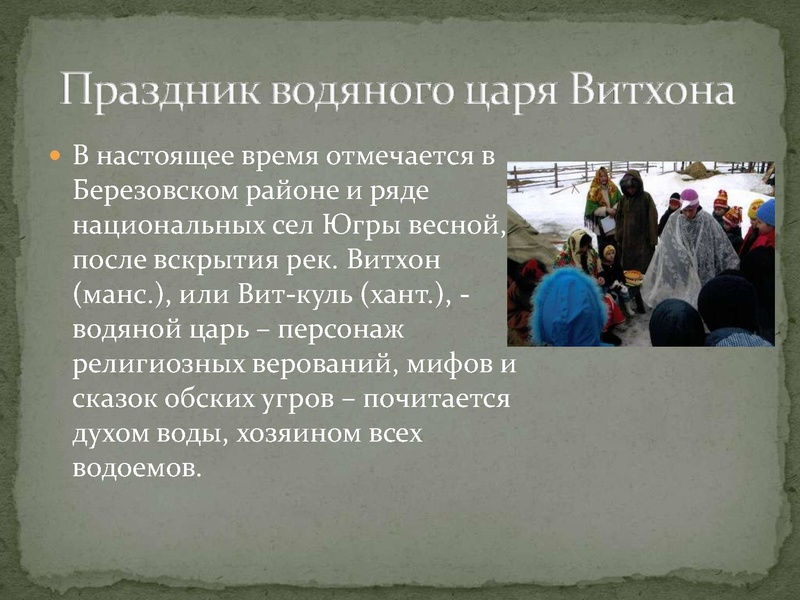 Праздник водяного царя Витхона

В настоящее время отмечается в Березовском районе и ряде национальных сел Югры весной, после вскрытия рек. Витхон (манс.), или Вит-куль (хант.), - водяной царь – персонаж религиозных верований, мифов и сказок обских угров – почитается духом воды, хозяином всех водоемов.